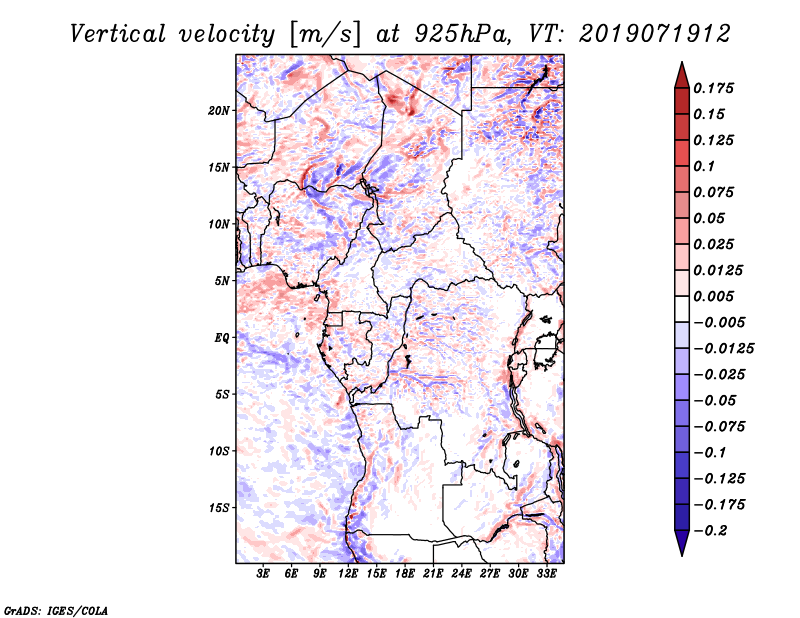 Vertical velocity [m/s] at 925hPa, VT: 2019071912

20N
15N
10N
5N
EQ
5S
10S
15S

3E 6E 9E 12E 15E 18E 21E 24E 27E 30E 33E

0.175
0.15
0.125
0.1
0.075
0.05
0.025
0.0125
0.005
−0.005
−0.0125
−0.025
−0.05
−0.075
−0.1
−0.125
−0.175
−0.2

GrADS: IGES/COLA